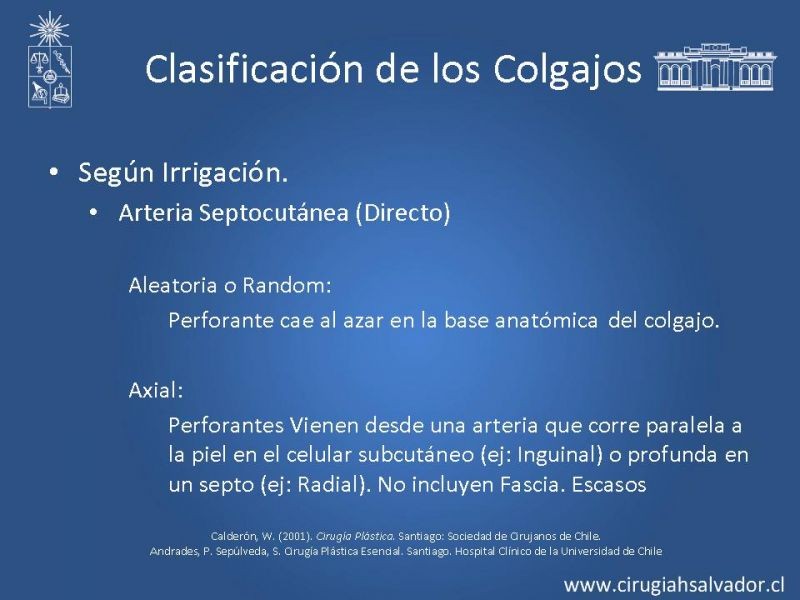 Clasificación de los Colgajos

• Según Irrigación.
• Arteria Septocutánea (Directo)

Aleatoria o Random:

Perforante cae al azar en la base anatómica del colgajo.

Axial:

Perforantes Vienen desde una arteria que corre paralela a la piel en el celular subcutáneo (ej: Inguinal) o profunda en un septo (ej: Radial). No incluyen Fascia. Escasos

Calderón, W. (2001). Cirugía Plástica. Santiago: Sociedad de Cirujanos de Chile.
Andrades, P. Sepúlveda, S. Cirugía Plástica Esencial. Santiago. Hospital Clínico de la Universidad de Chile

www.cirugiahsalvador.cl